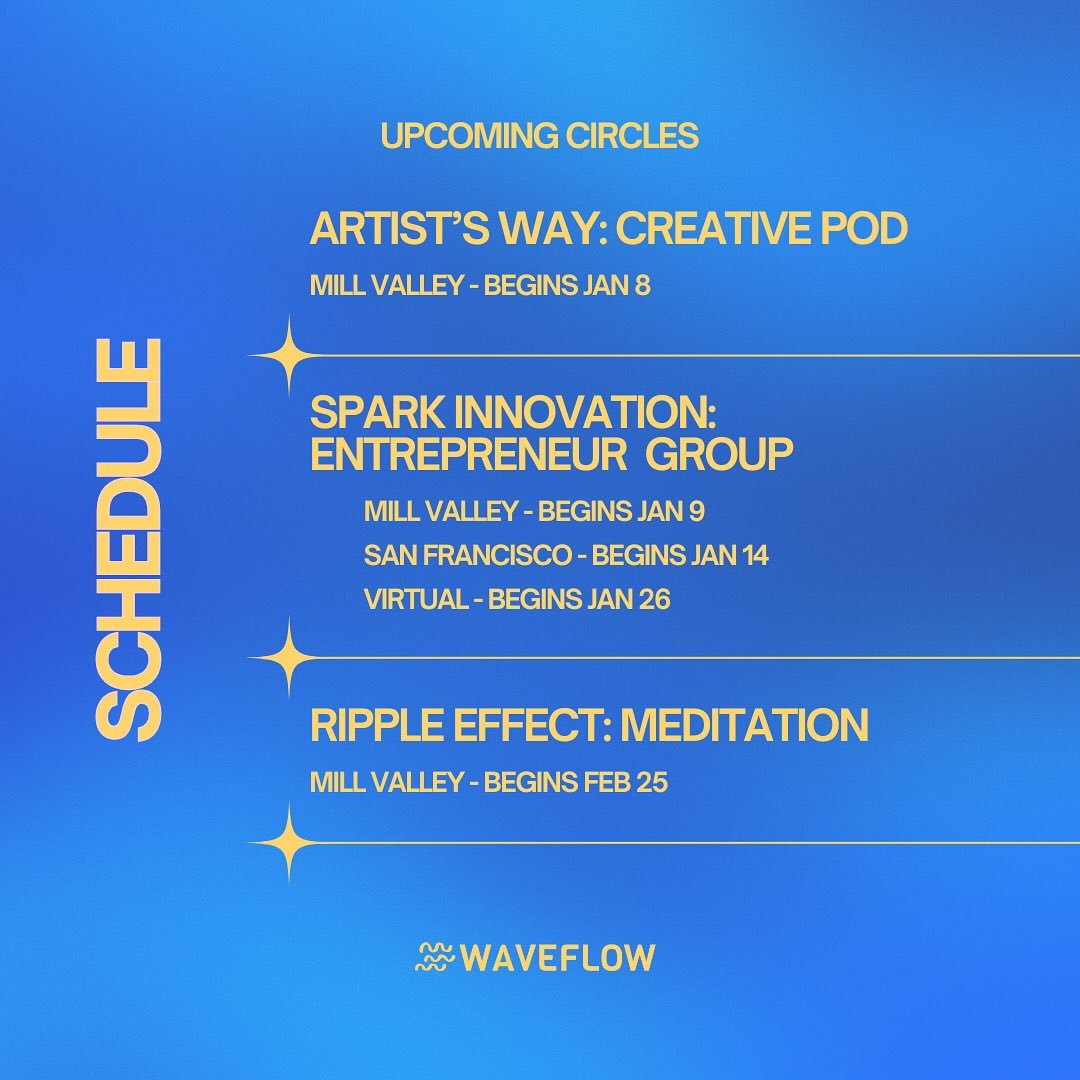 SCHEDULE

UPCOMING CIRCLES

ARTIST'S WAY: CREATIVE POD

MILL VALLEY - BEGINS JAN 8

SPARK INNOVATION: ENTREPRENEUR GROUP

MILL VALLEY - BEGINS JAN 9

SAN FRANCISCO - BEGINS JAN 14

VIRTUAL - BEGINS JAN 26

RIPPLE EFFECT: MEDITATION

MILL VALLEY - BEGINS FEB 25

WAVEFLOW